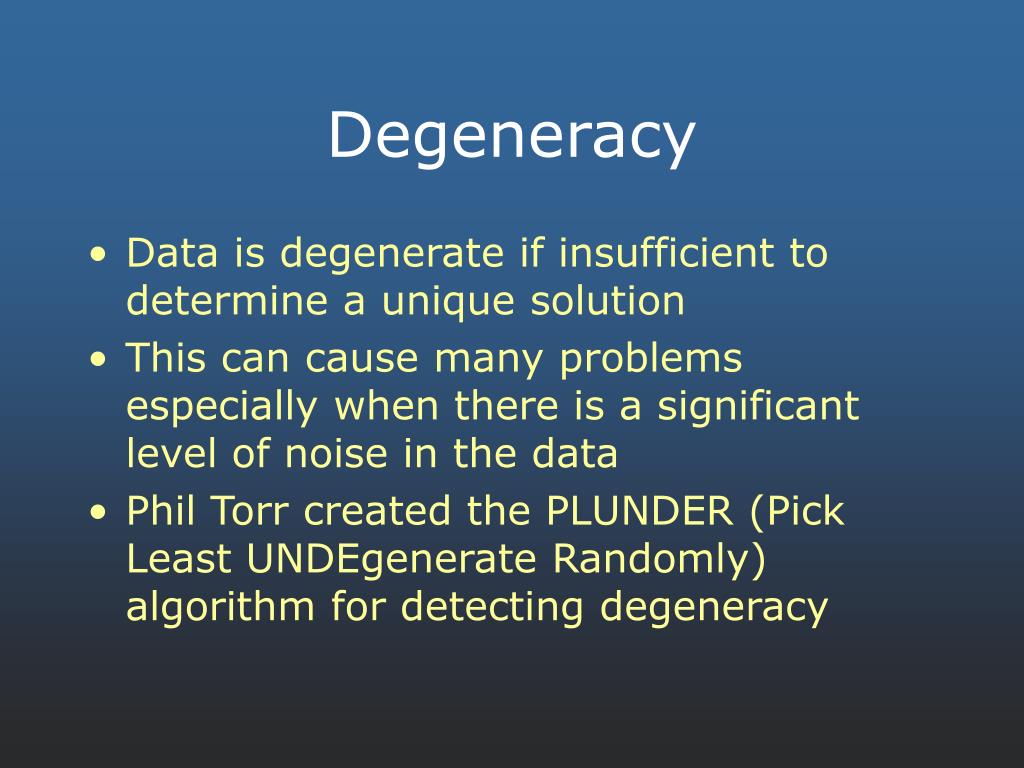 Degeneracy

• Data is degenerate if insufficient to determine a unique solution
• This can cause many problems especially when there is a significant level of noise in the data
• Phil Torr created the PLUNDER (Pick Least UNDEgenerate Randomly) algorithm for detecting degeneracy